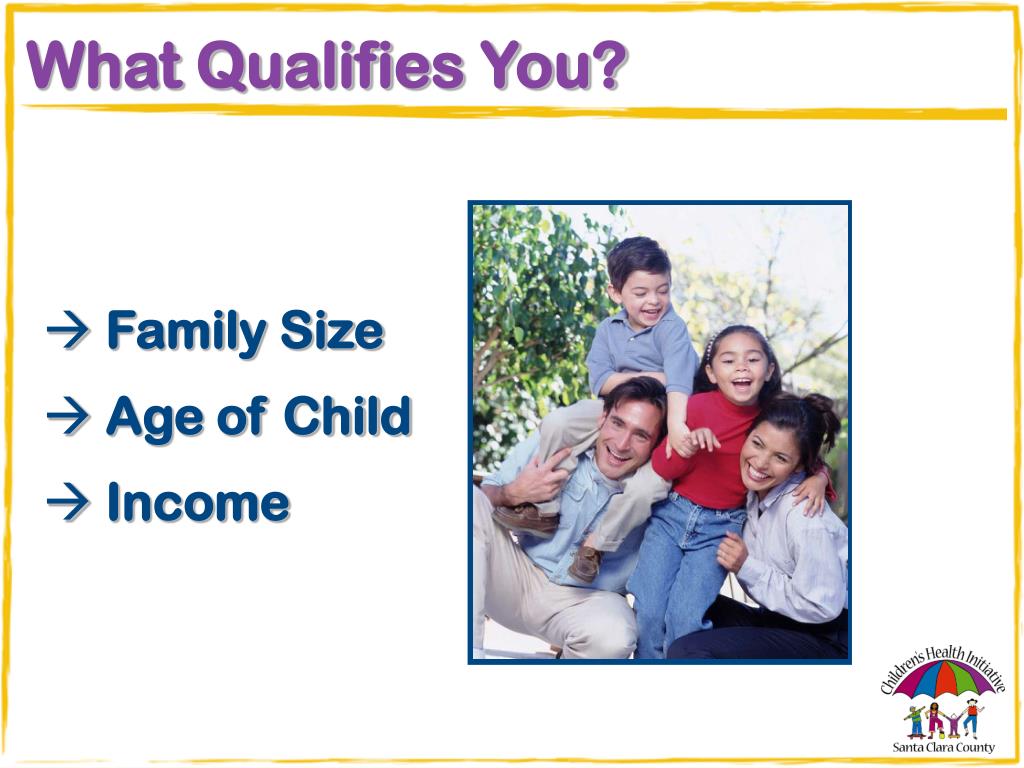 What Qualifies You?

→ Family Size

→ Age of Child

→ Income

Children's Health Initiative

Santa Clara County